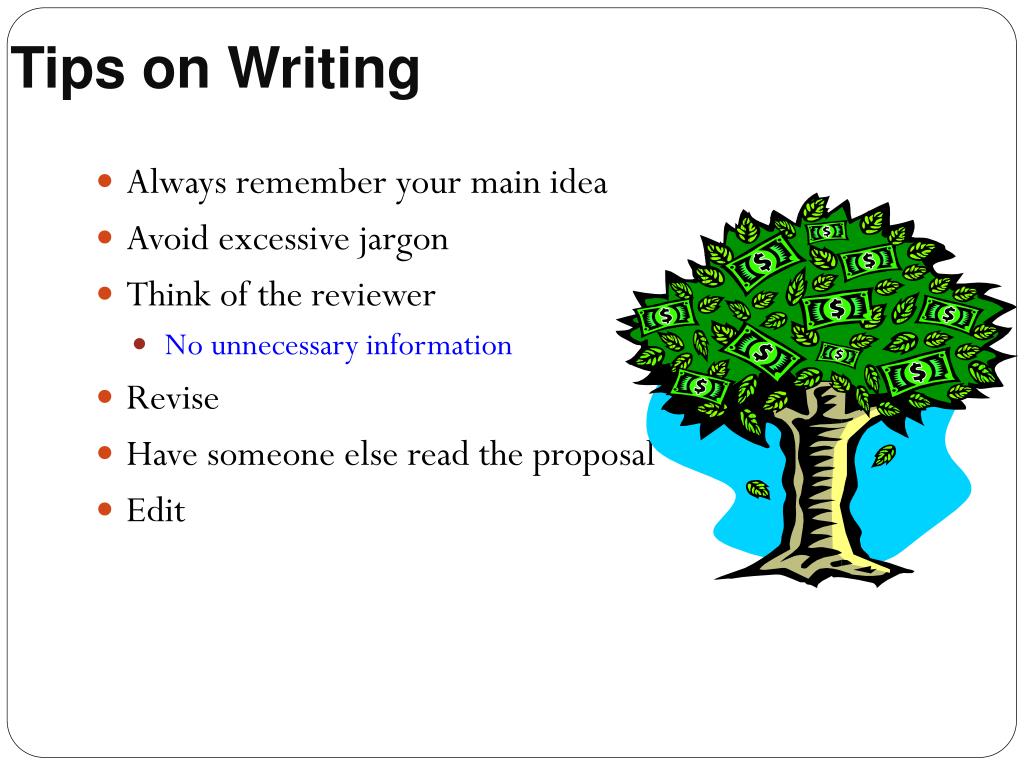 Tips on Writing

- Always remember your main idea
- Avoid excessive jargon
- Think of the reviewer
  - No unnecessary information
- Revise
- Have someone else read the proposal
- Edit